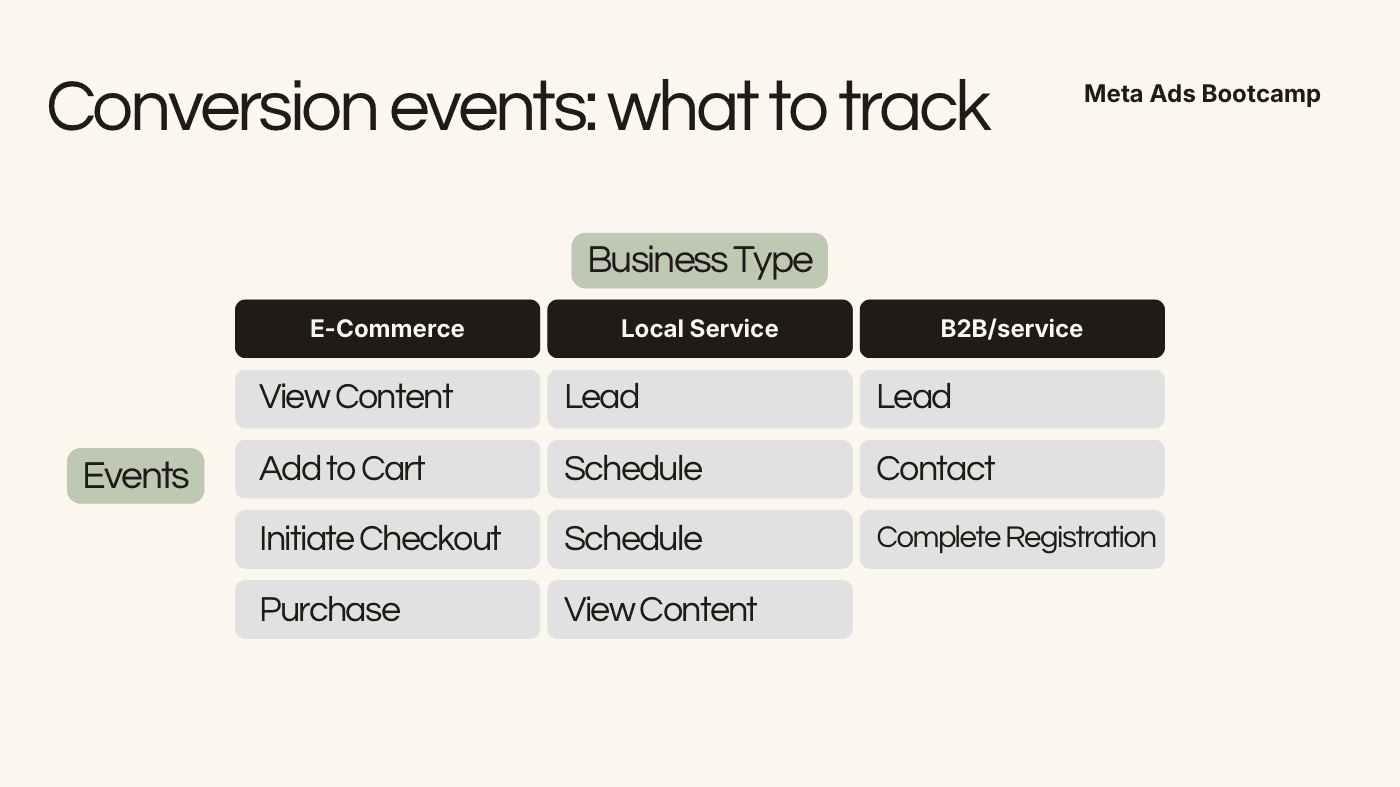 Conversion events: what to track

Meta Ads Bootcamp

Business Type

Events

| E-Commerce | Local Service | B2B/service |
|---|---|---|
| View Content | Lead | Lead |
| Add to Cart | Schedule | Contact |
| Initiate Checkout | Schedule | Complete Registration |
| Purchase | View Content | |